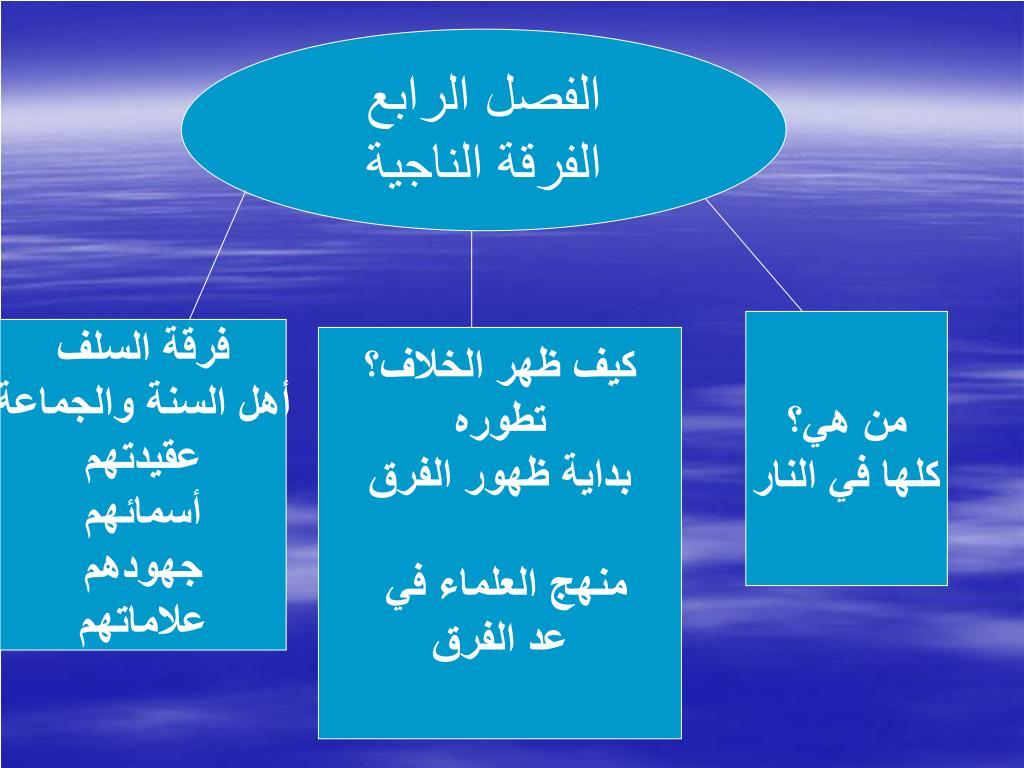 الفصل الرابع
الفرقة الناجية

من هي؟
كلها في النار

كيف ظهر الخلاف؟
تطوره
بداية ظهور الفرق

منهج العلماء في
عد الفرق

فرقة السلف
أهل السنة والجماعة
عقيدتهم
أسمائهم
جهودهم
علاماتهم